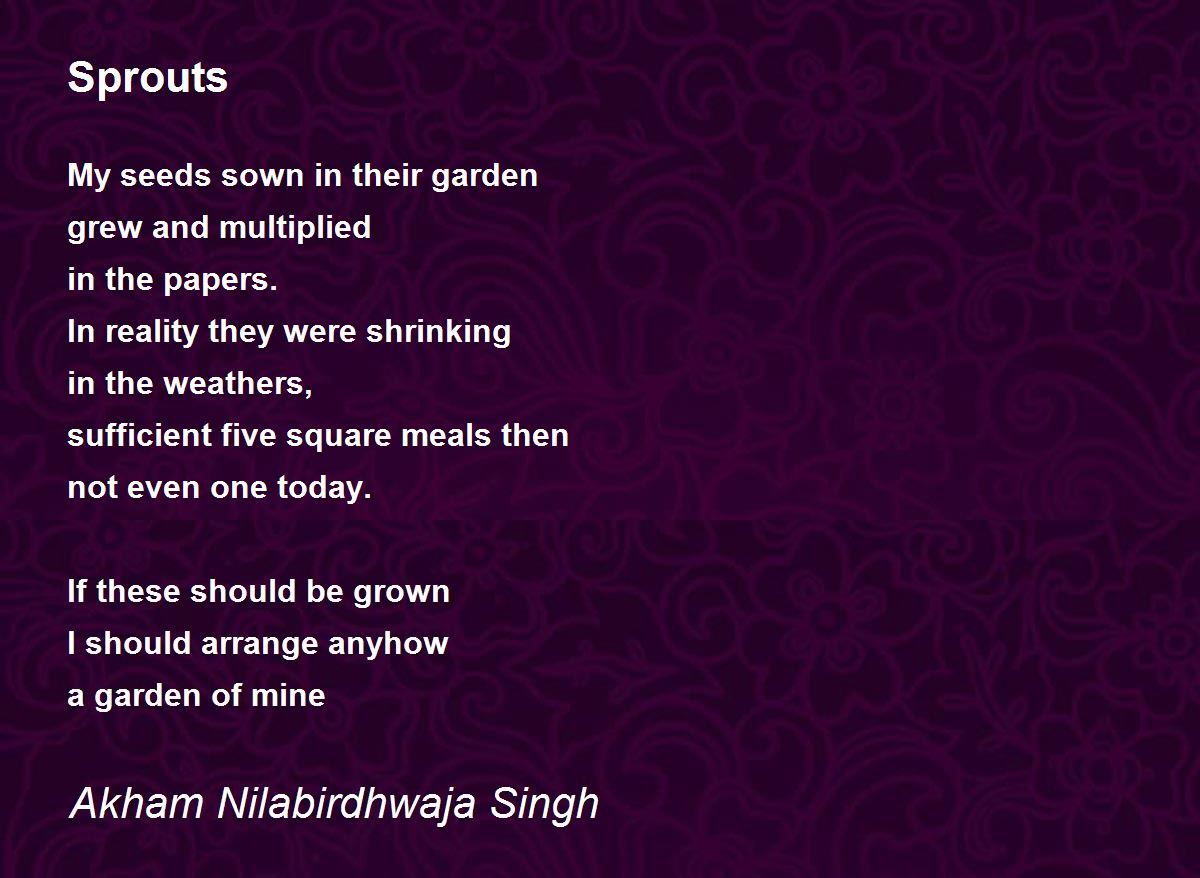 Sprouts

My seeds sown in their garden
grew and multiplied
in the papers.
In reality they were shrinking
in the weathers,
sufficient five square meals then
not even one today.

If these should be grown
I should arrange anyhow
a garden of mine

Akham Nilabirdhwaja Singh